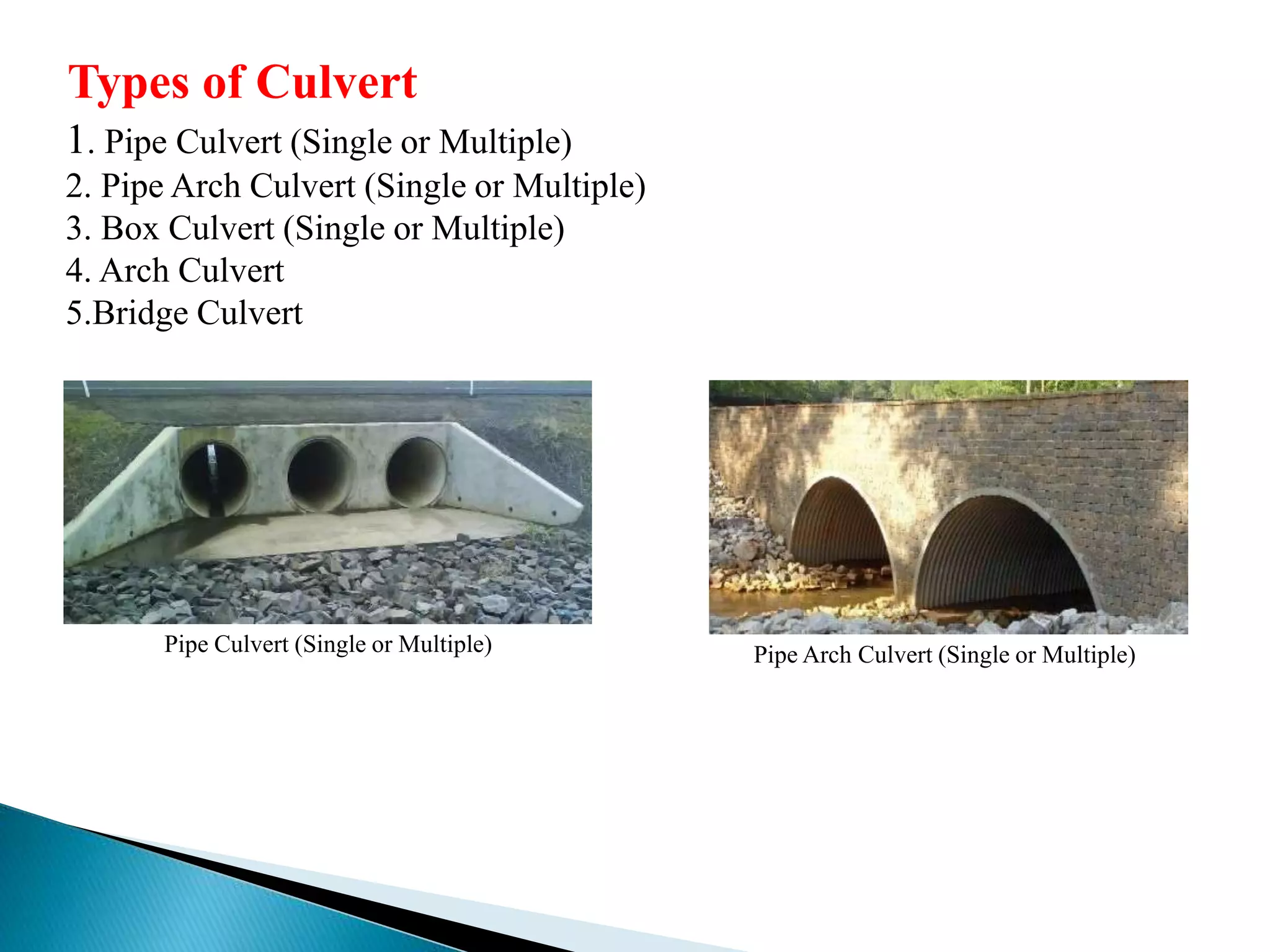 Types of Culvert

1. Pipe Culvert (Single or Multiple)
2. Pipe Arch Culvert (Single or Multiple)
3. Box Culvert (Single or Multiple)
4. Arch Culvert
5.Bridge Culvert

Pipe Culvert (Single or Multiple)

Pipe Arch Culvert (Single or Multiple)